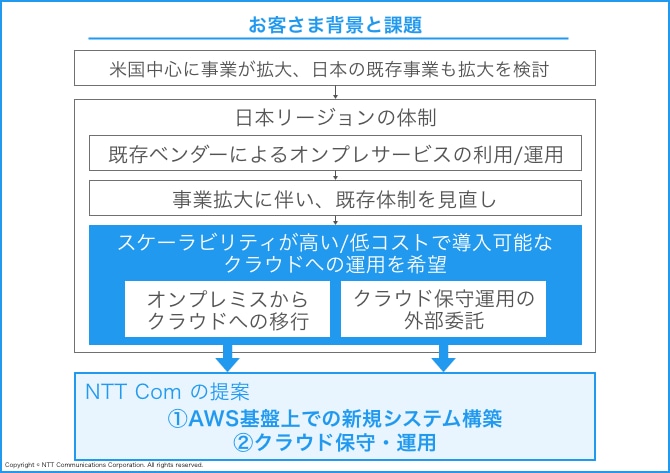 お客さま背景と課題

米国中心に事業が拡大、日本の既存事業も拡大を検討

日本リージョンの体制

既存ベンダーによるオンプレサービスの利用/運用

事業拡大に伴い、既存体制を見直し

スケーラビリティが高い/低コストで導入可能なクラウドへの運用を希望

オンプレミスからクラウドへの移行

クラウド保守運用の外部委託

NTT Com の提案

①AWS基盤上での新規システム構築
②クラウド保守・運用

Copyright © NTT Communications Corporation. All rights reserved.